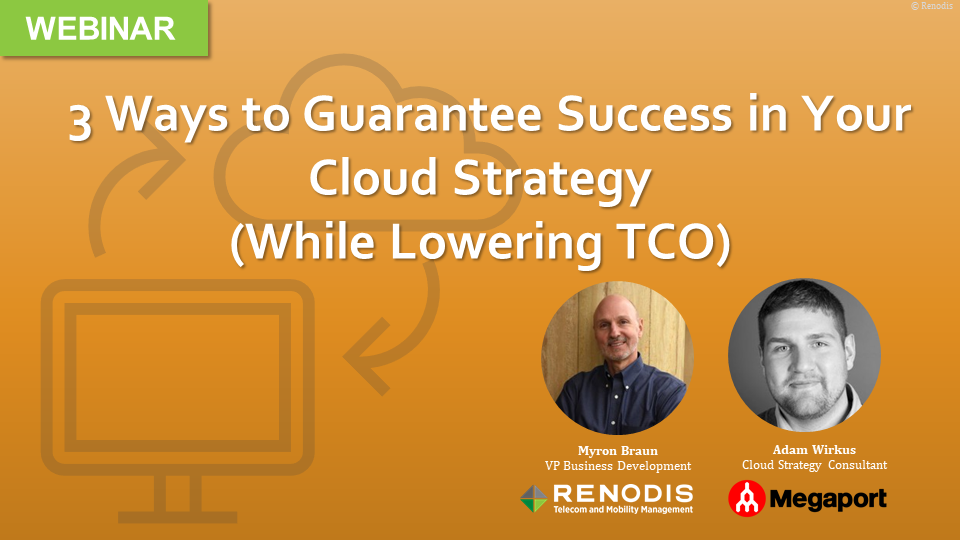 WEBINAR

© Renodis

3 Ways to Guarantee Success in Your Cloud Strategy (While Lowering TCO)

Myron Braun
VP Business Development

RENODIS
Telecom and Mobility Management

Adam Wirkus
Cloud Strategy Consultant

Megaport